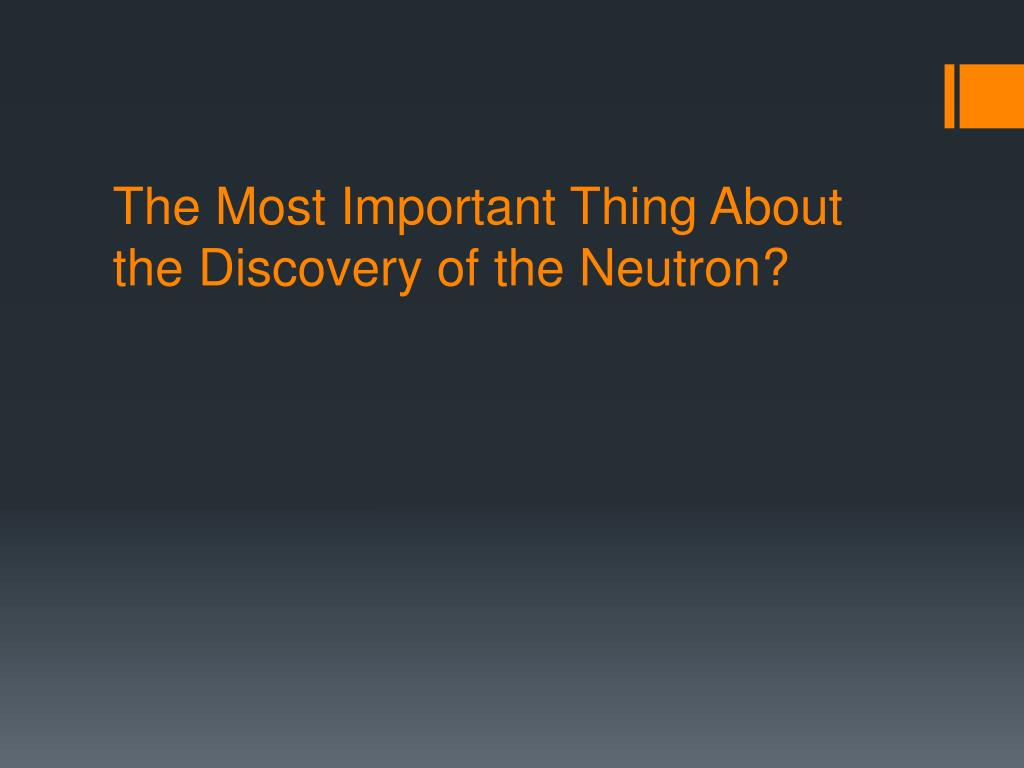 The Most Important Thing About the Discovery of the Neutron?